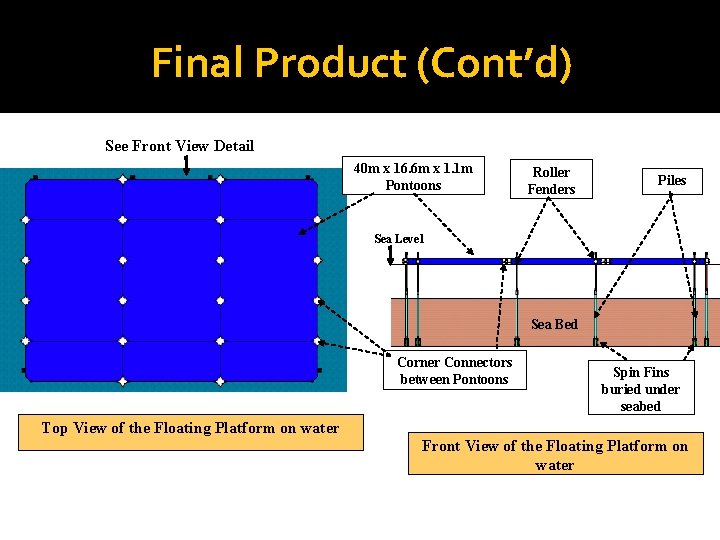 Final Product (Cont'd)

See Front View Detail

40m x 16.6m x 1.1m Pontoons

Roller Fenders

Piles

Sea Level

Sea Bed

Corner Connectors between Pontoons

Spin Fins buried under seabed

Top View of the Floating Platform on water

Front View of the Floating Platform on water